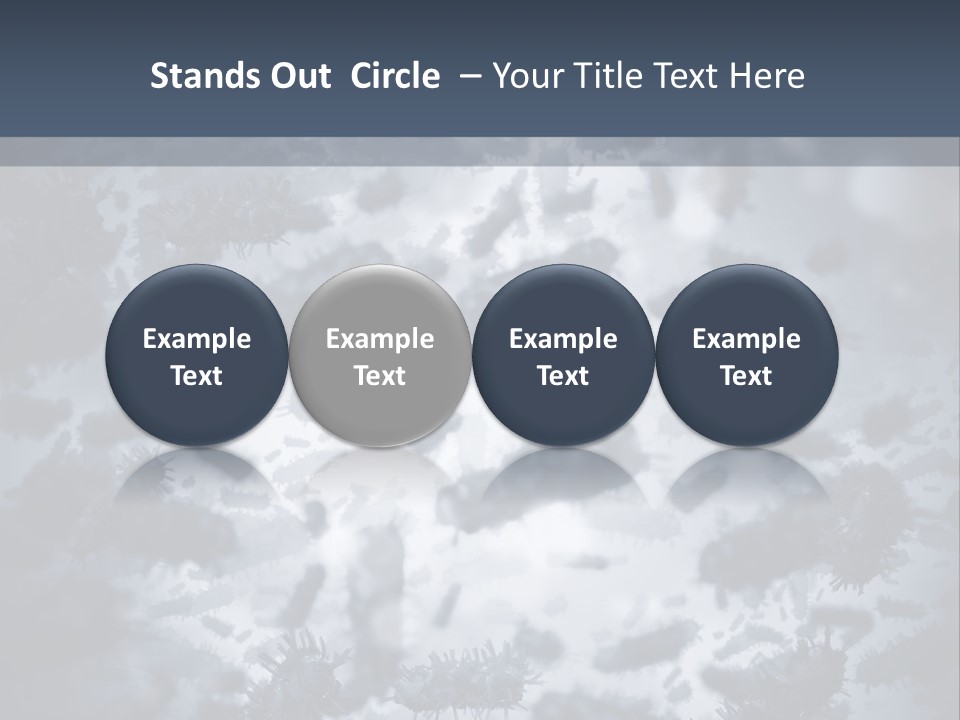 Stands Out Circle – Your Title Text Here

Example Text

Example Text

Example Text

Example Text